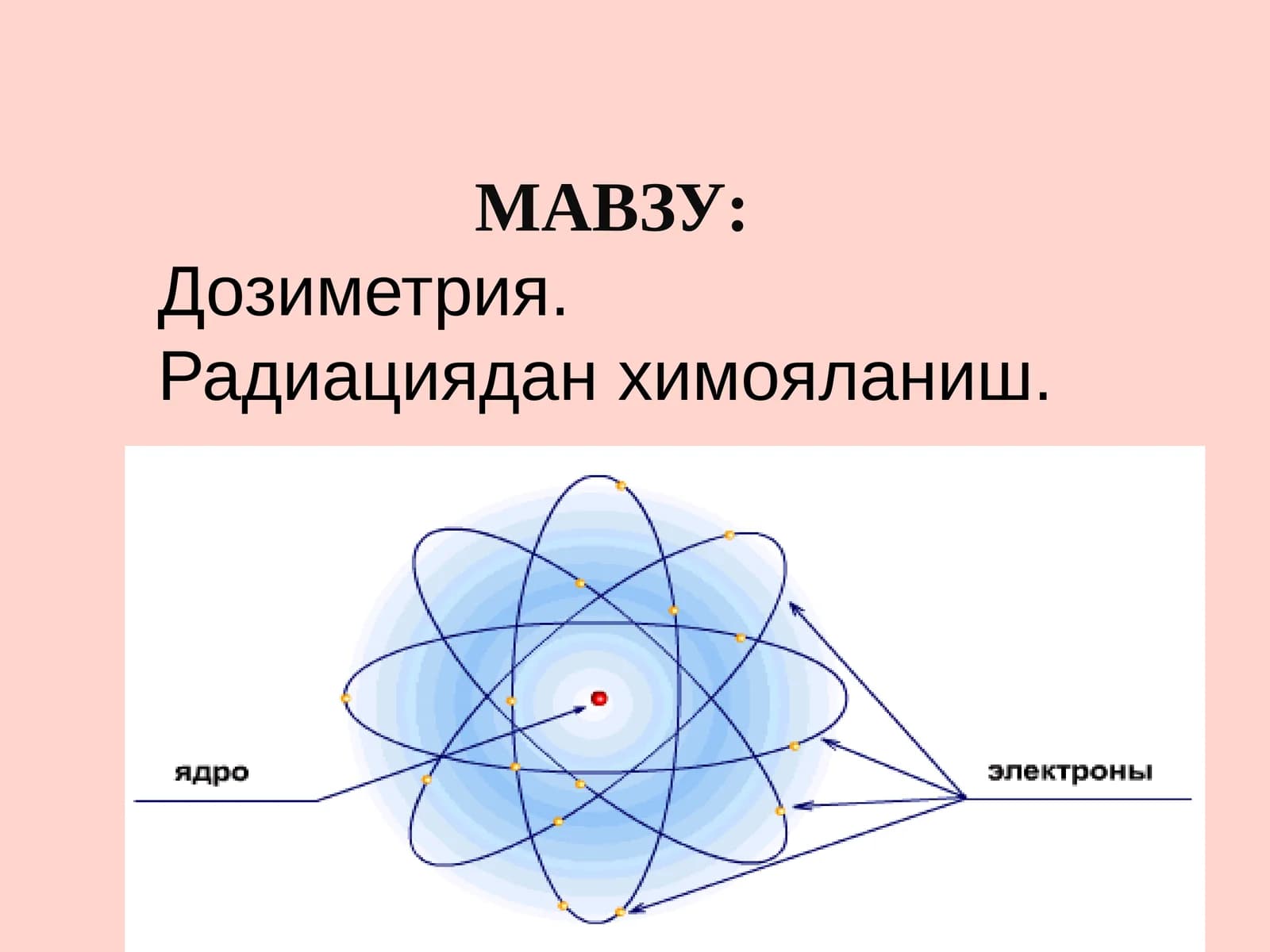 МАВЗУ:
Дозиметрия.
Радиациядан химояланиш.

ядро

электроны